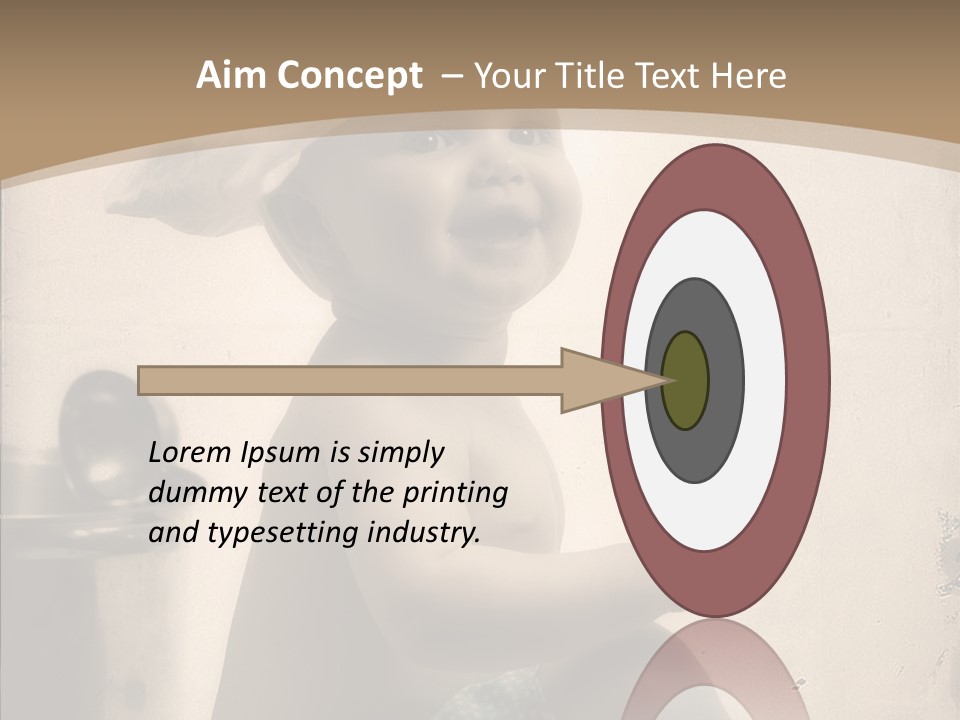 Aim Concept – Your Title Text Here

Lorem Ipsum is simply dummy text of the printing and typesetting industry.